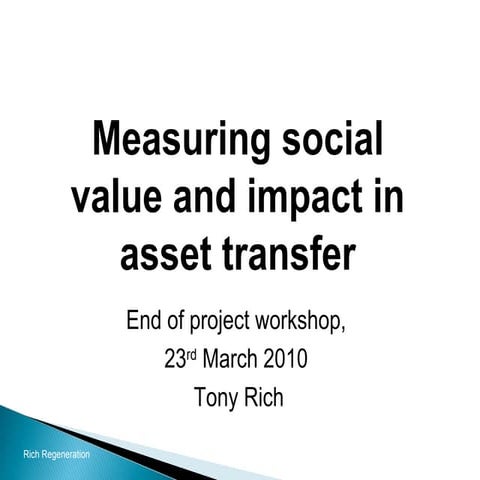 Measuring social value and impact in asset transfer

End of project workshop,

23rd March 2010

Tony Rich

Rich Regeneration